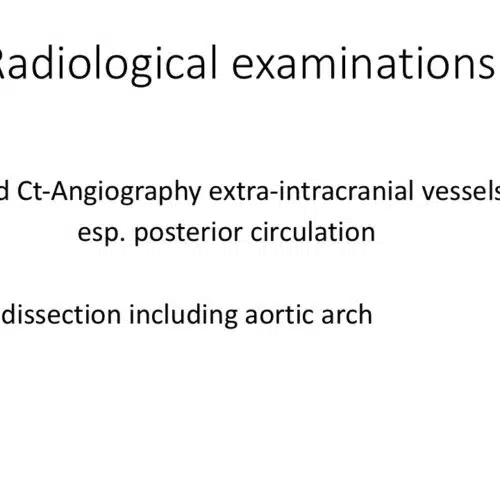 Radiological examinations

d Ct-Angiography extra-intracranial vessels
esp. posterior circulation

dissection including aortic arch